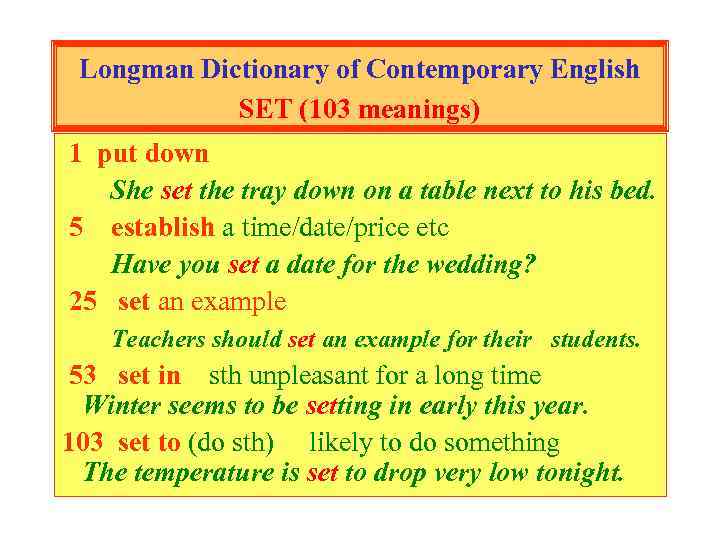 Longman Dictionary of Contemporary English
SET (103 meanings)

1 put down
She set the tray down on a table next to his bed.

5 establish a time/date/price etc
Have you set a date for the wedding?

25 set an example
Teachers should set an example for their students.

53 set in sth unpleasant for a long time
Winter seems to be setting in early this year.

103 set to (do sth) likely to do something
The temperature is set to drop very low tonight.